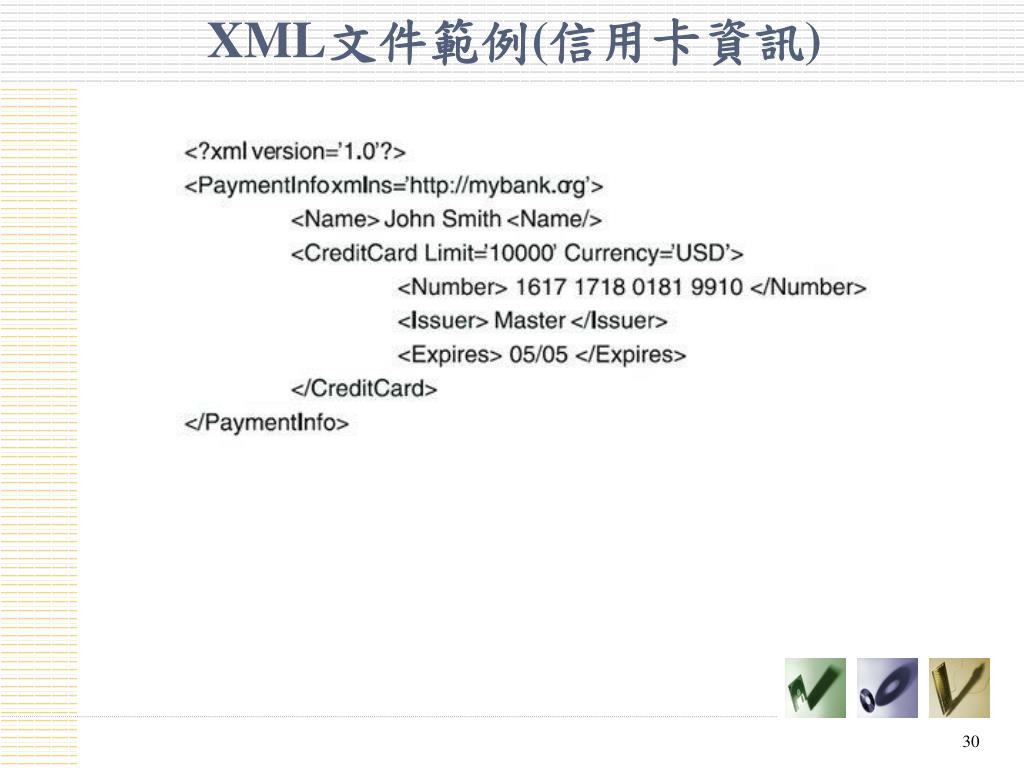 XML文件範例(信用卡資訊)

<?xml version='1.0'?>
<PaymentInfoxmlns='http://mybank.org'>
<Name> John Smith <Name/>
<CreditCard Limit='10000' Currency='USD'>
<Number> 1617 1718 0181 9910 </Number>
<Issuer> Master </Issuer>
<Expires> 05/05 </Expires>
</CreditCard>
</PaymentInfo>

30